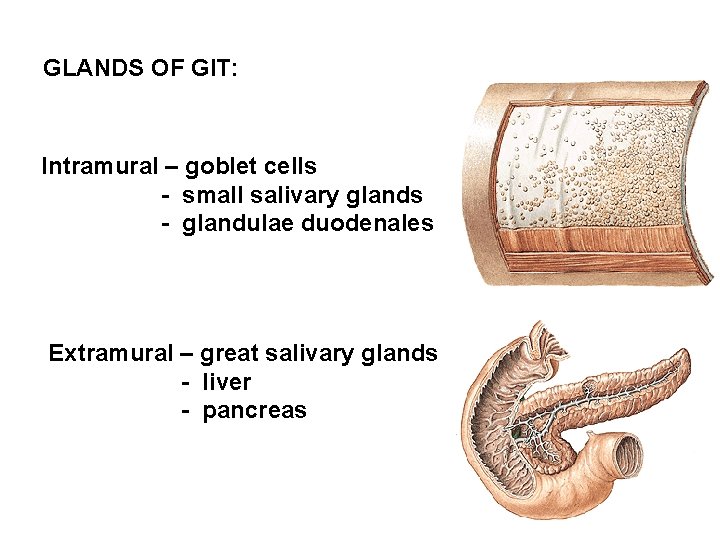 GLANDS OF GIT:

Intramural – goblet cells
- small salivary glands
- glandulae duodenales

Extramural – great salivary glands
- liver
- pancreas